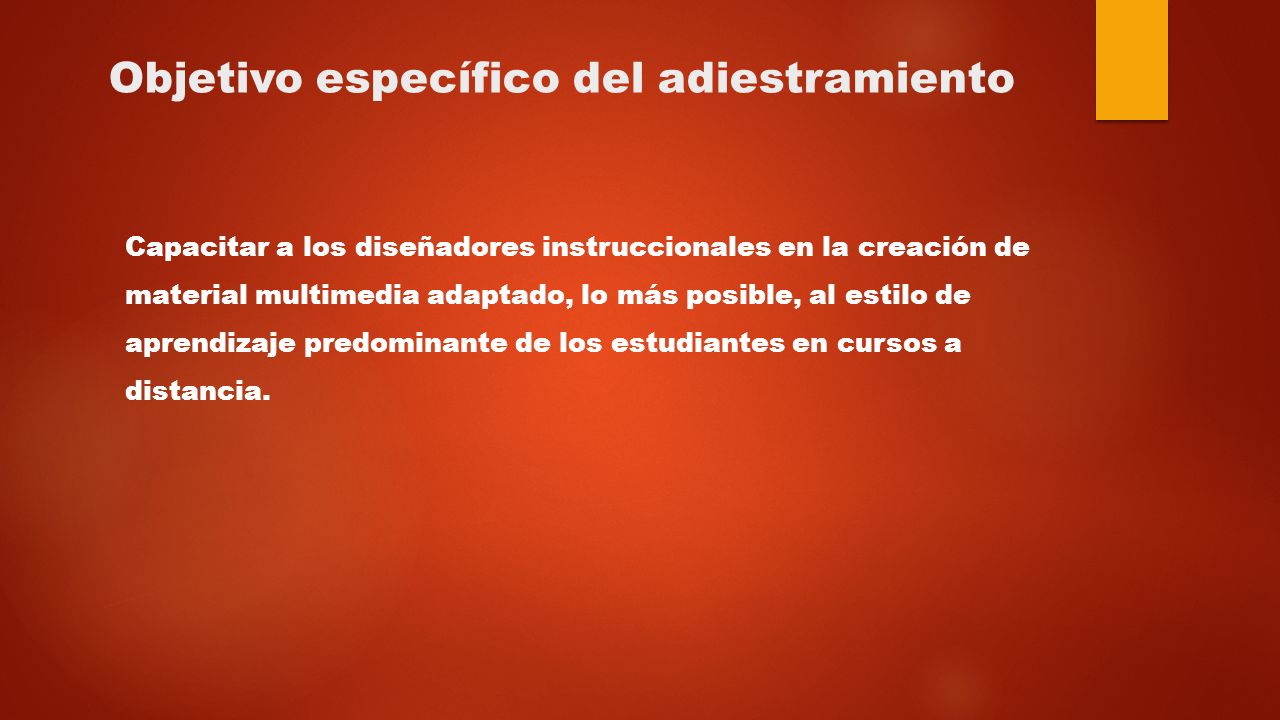 Objetivo específico del adiestramiento

Capacitar a los diseñadores instruccionales en la creación de material multimedia adaptado, lo más posible, al estilo de aprendizaje predominante de los estudiantes en cursos a distancia.